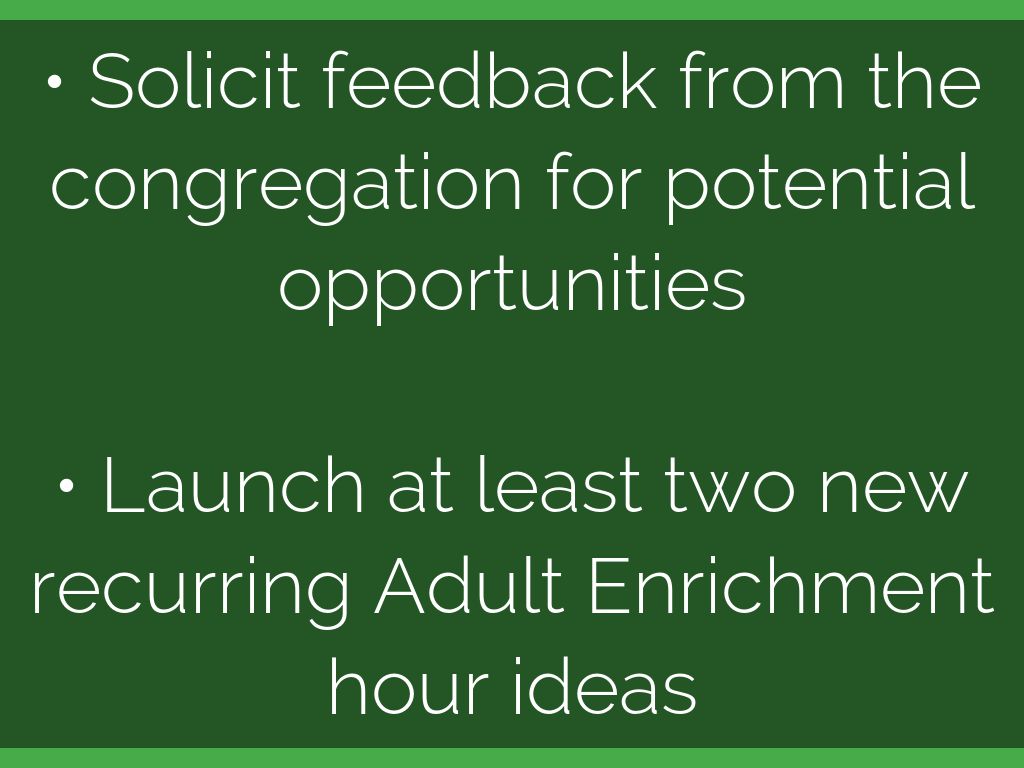 • Solicit feedback from the congregation for potential opportunities

• Launch at least two new recurring Adult Enrichment hour ideas